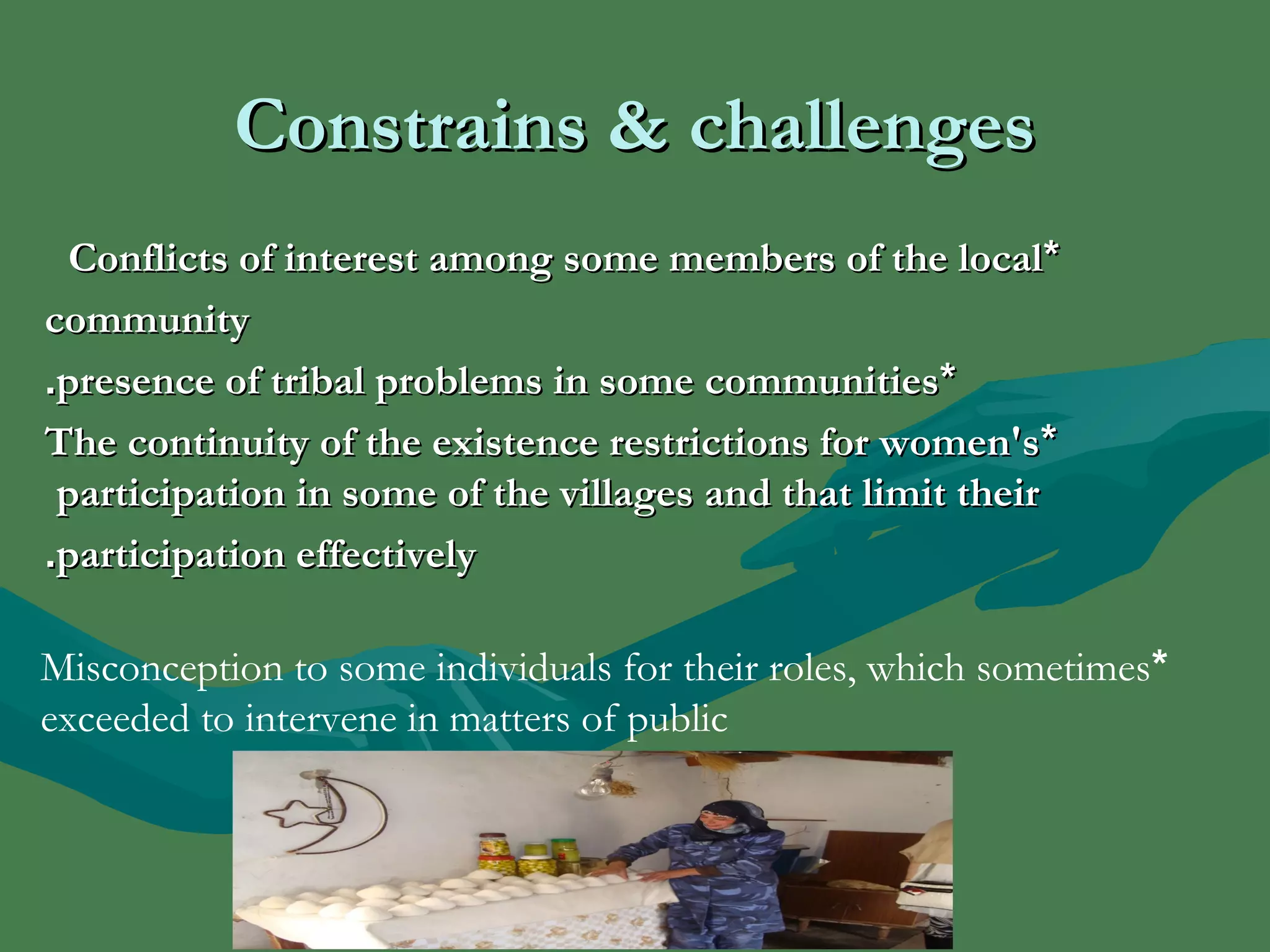 Constrains & challenges

Conflicts of interest among some members of the local* community

.presence of tribal problems in some communities*

The continuity of the existence restrictions for women's* participation in some of the villages and that limit their .participation effectively

Misconception to some individuals for their roles, which sometimes* exceeded to intervene in matters of public